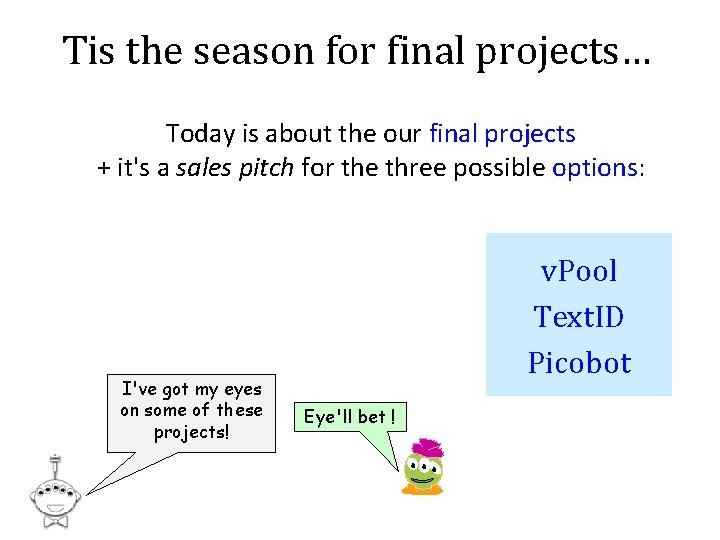 Tis the season for final projects…

Today is about the our final projects
+ it's a sales pitch for the three possible options:

vPool
TextID
Picobot

I've got my eyes on some of these projects!

Eye'll bet !